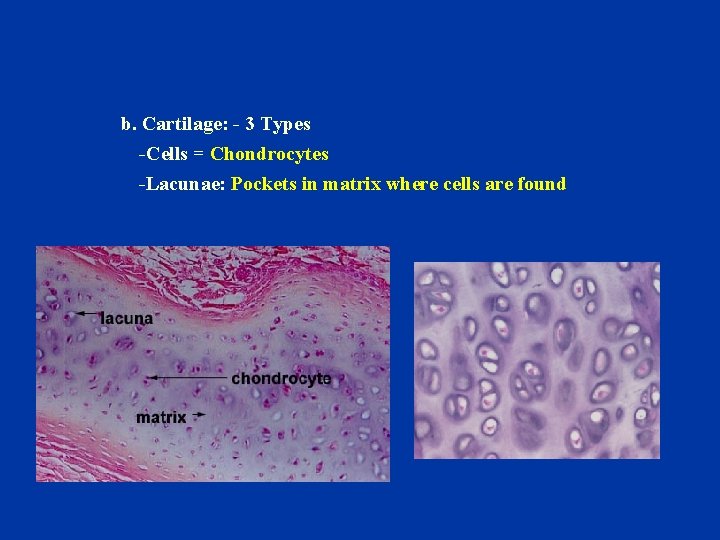 b. Cartilage: - 3 Types

-Cells = Chondrocytes

-Lacunae: Pockets in matrix where cells are found

lacuna

chondrocyte

matrix